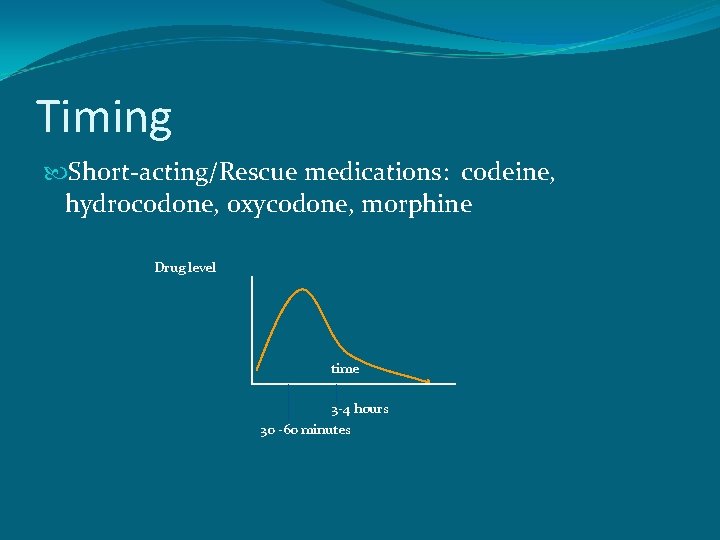 Timing

Short-acting/Rescue medications: codeine, hydrocodone, oxycodone, morphine

Drug level

time

3-4 hours

30 -60 minutes